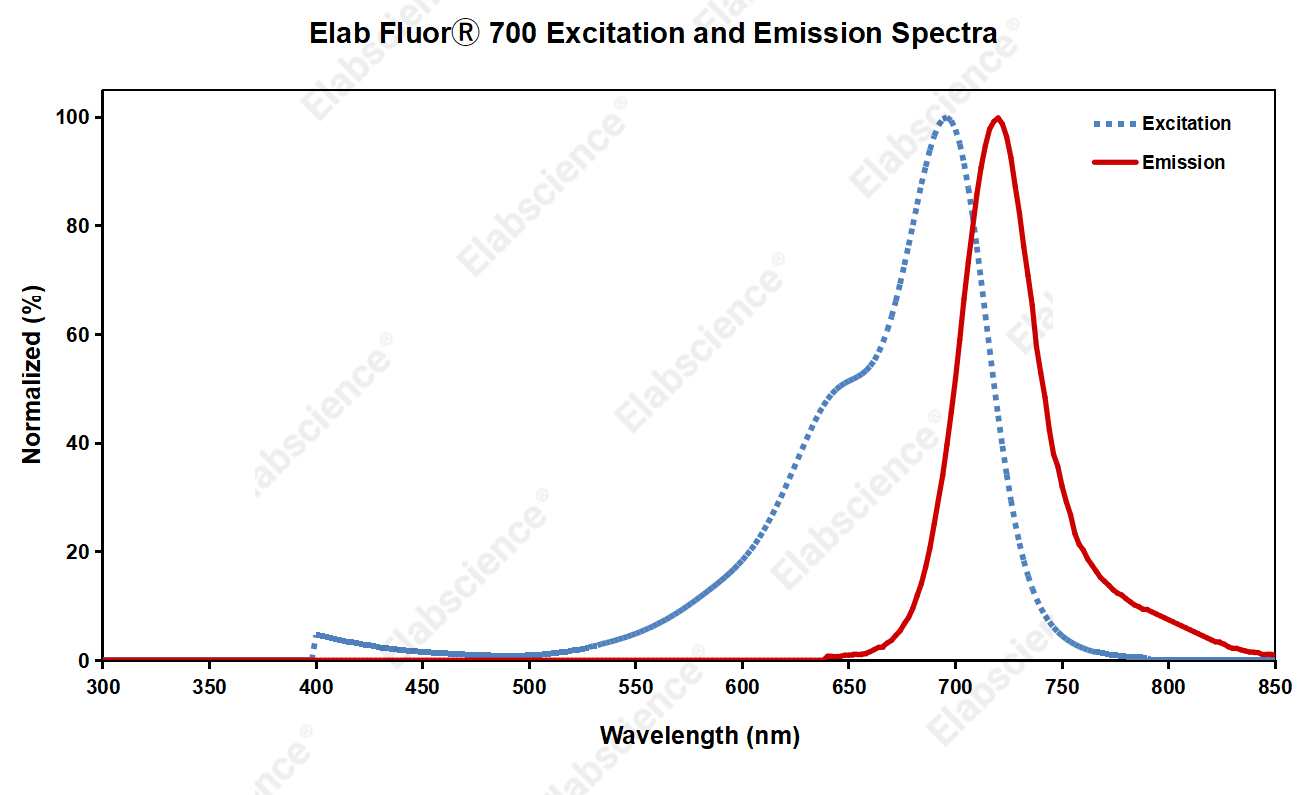 Elab Fluor® 700 Excitation and Emission Spectra

Excitation
Emission

Normalized (%)

100
80
60
40
20
0

300 350 400 450 500 550 600 650 700 750 800 850

Wavelength (nm)

Elabscience®